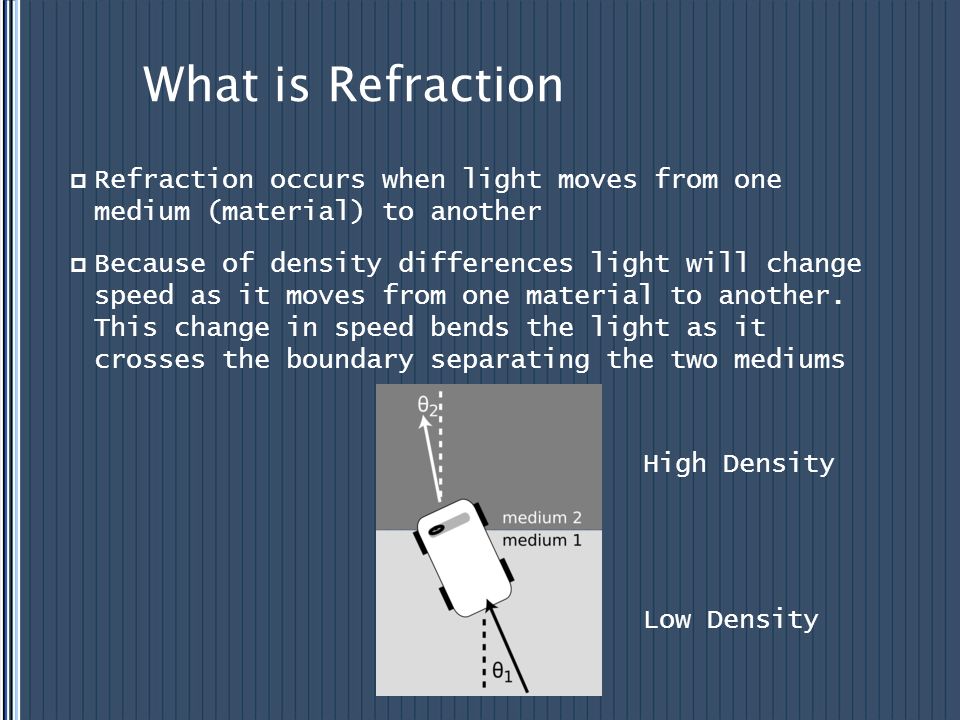 What is Refraction

Refraction occurs when light moves from one medium (material) to another

Because of density differences light will change speed as it moves from one material to another. This change in speed bends the light as it crosses the boundary separating the two mediums

$\theta_2$

medium 2

medium 1

$\theta_1$

High Density

Low Density